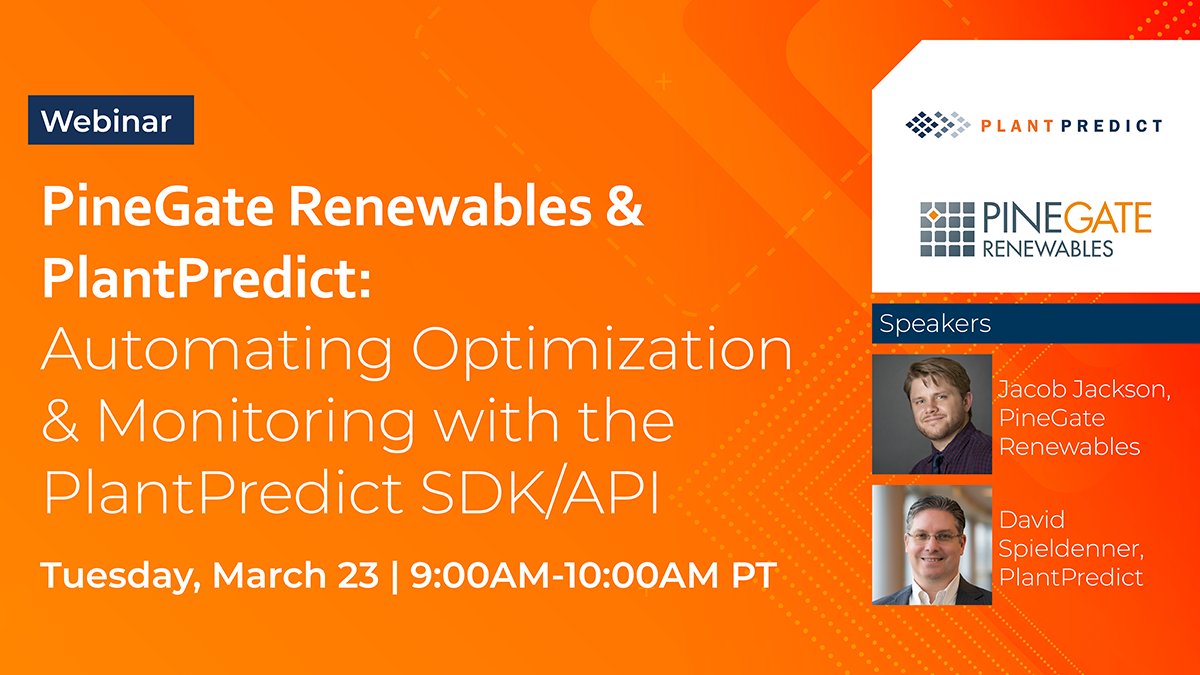 Webinar

PineGate Renewables & PlantPredict: Automating Optimization & Monitoring with the PlantPredict SDK/API

Tuesday, March 23 | 9:00AM-10:00AM PT

PLANTPREDICT

PINEGATE RENEWABLES

Speakers

Jacob Jackson, PineGate Renewables

David Spieldenner, PlantPredict